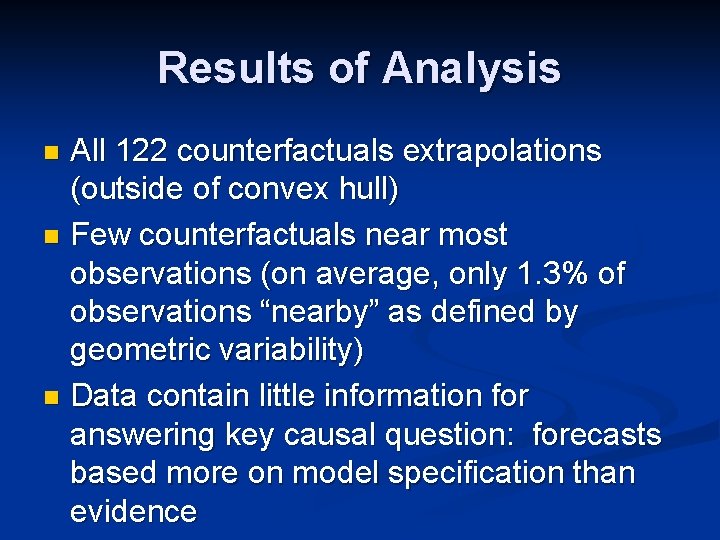 Results of Analysis

• All 122 counterfactuals extrapolations (outside of convex hull)
• Few counterfactuals near most observations (on average, only 1.3% of observations "nearby" as defined by geometric variability)
• Data contain little information for answering key causal question: forecasts based more on model specification than evidence